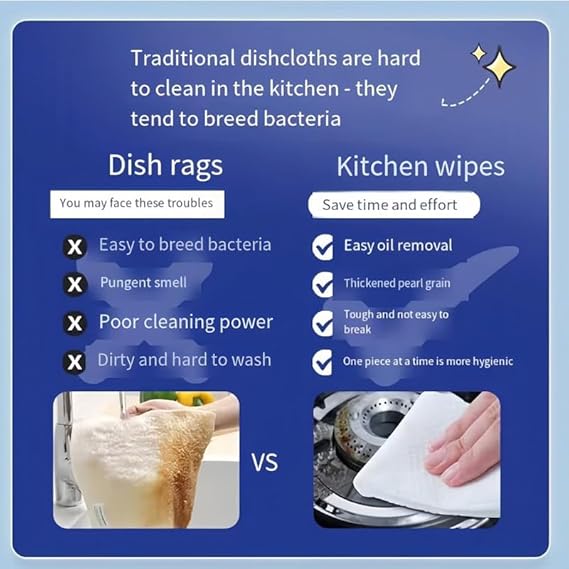 Traditional dishcloths are hard to clean in the kitchen - they tend to breed bacteria

Dish rags

You may face these troubles

Easy to breed bacteria

Pungent smell

Poor cleaning power

Dirty and hard to wash

Kitchen wipes

Save time and effort

Easy oil removal

Thickened pearl grain

Tough and not easy to break

One piece at a time is more hygienic

VS